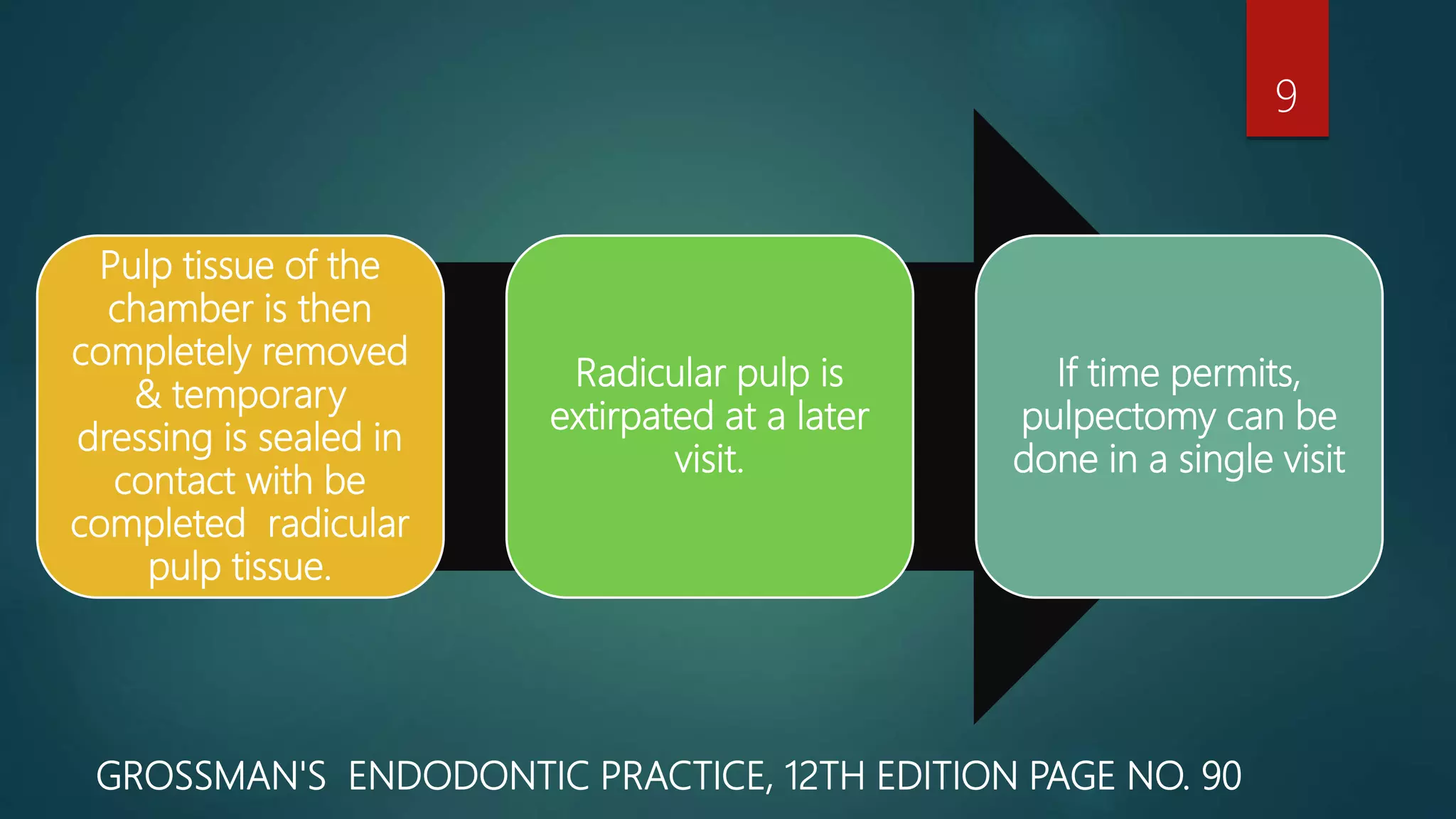 9

Pulp tissue of the chamber is then completely removed & temporary dressing is sealed in contact with be completed radicular pulp tissue.

Radicular pulp is extirpated at a later visit.

If time permits, pulpectomy can be done in a single visit

GROSSMAN'S ENDODONTIC PRACTICE, 12TH EDITION PAGE NO. 90